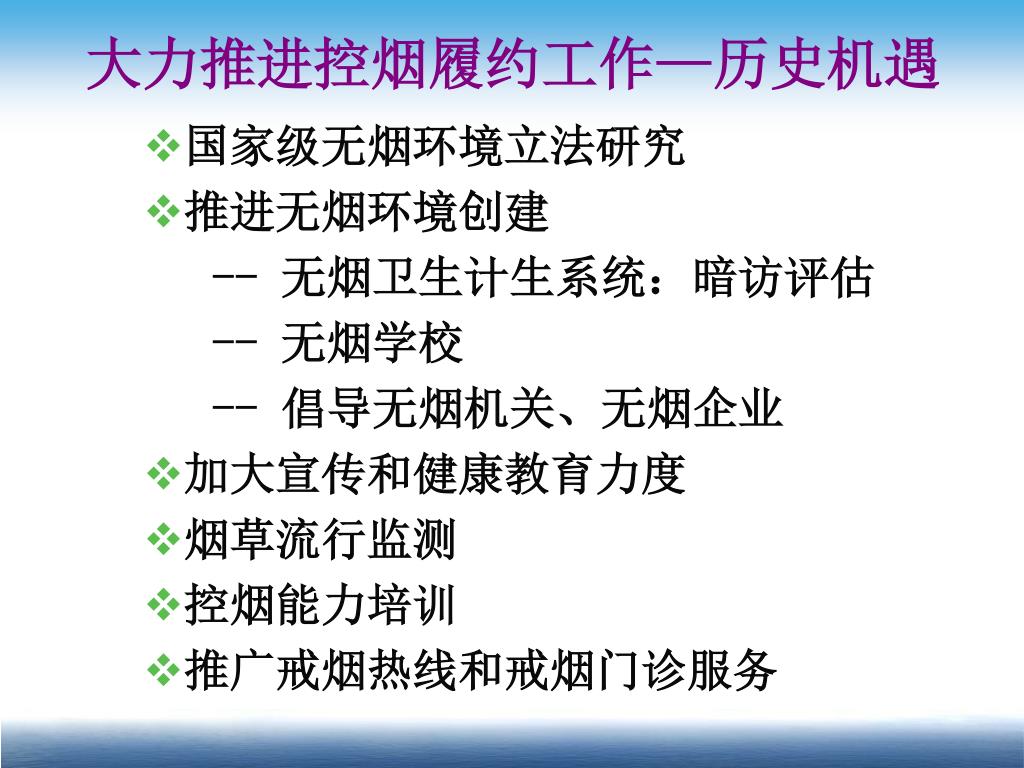 大力推进控烟履约工作—历史机遇

❖国家级无烟环境立法研究

❖推进无烟环境创建

-- 无烟卫生计生系统：暗访评估

-- 无烟学校

-- 倡导无烟机关、无烟企业

❖加大宣传和健康教育力度

❖烟草流行监测

❖控烟能力培训

❖推广戒烟热线和戒烟门诊服务